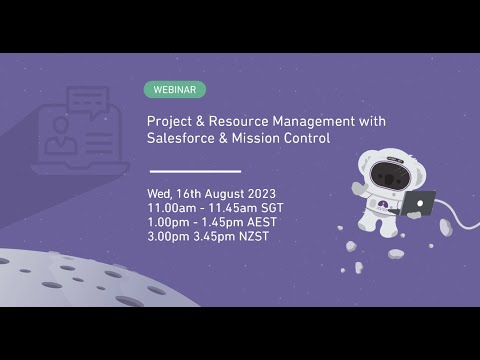 WEBINAR

Project & Resource Management with Salesforce & Mission Control

Wed, 16th August 2023
11.00am - 11.45am SGT
1.00pm - 1.45pm AEST
3.00pm 3.45pm NZST